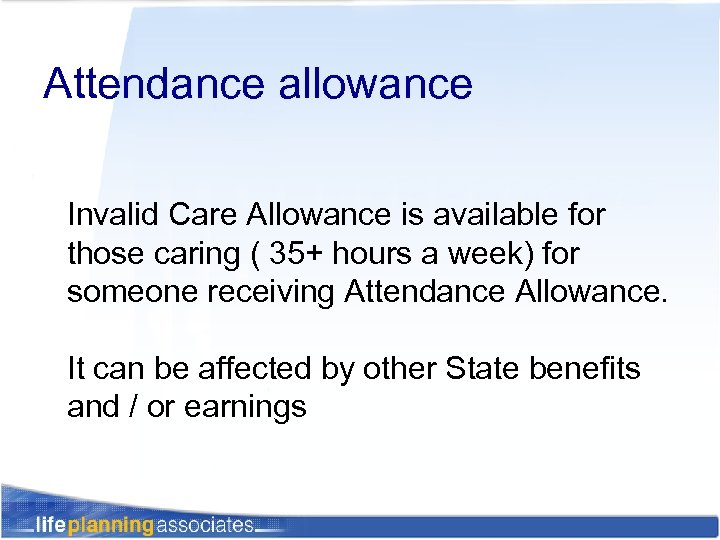 Attendance allowance

Invalid Care Allowance is available for those caring ( 35+ hours a week) for someone receiving Attendance Allowance.

It can be affected by other State benefits and / or earnings

lifeplanningassociates